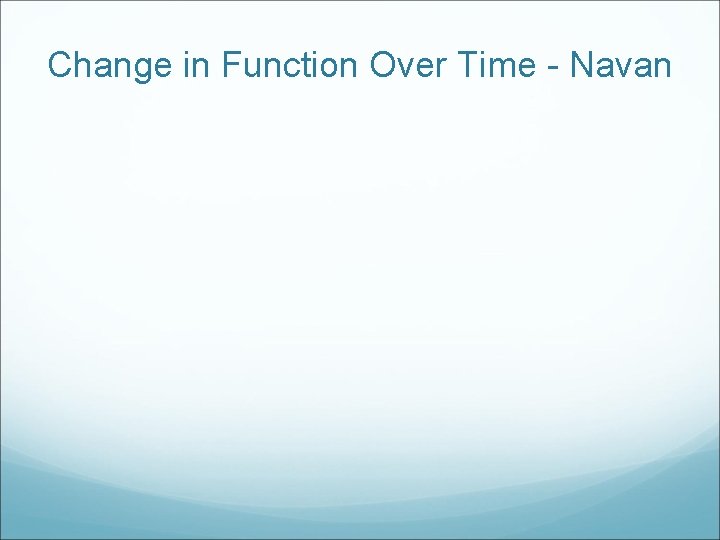 Change in Function Over Time - Navan